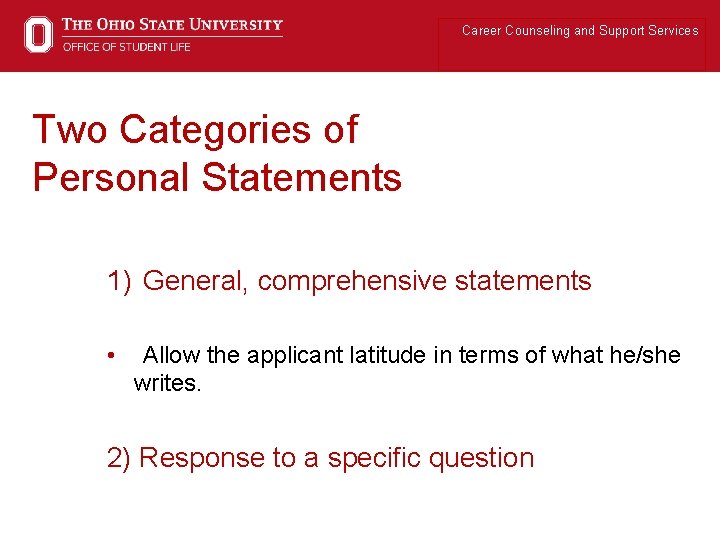 THE OHIO STATE UNIVERSITY
OFFICE OF STUDENT LIFE

Career Counseling and Support Services

Two Categories of Personal Statements

1) General, comprehensive statements

• Allow the applicant latitude in terms of what he/she writes.

2) Response to a specific question